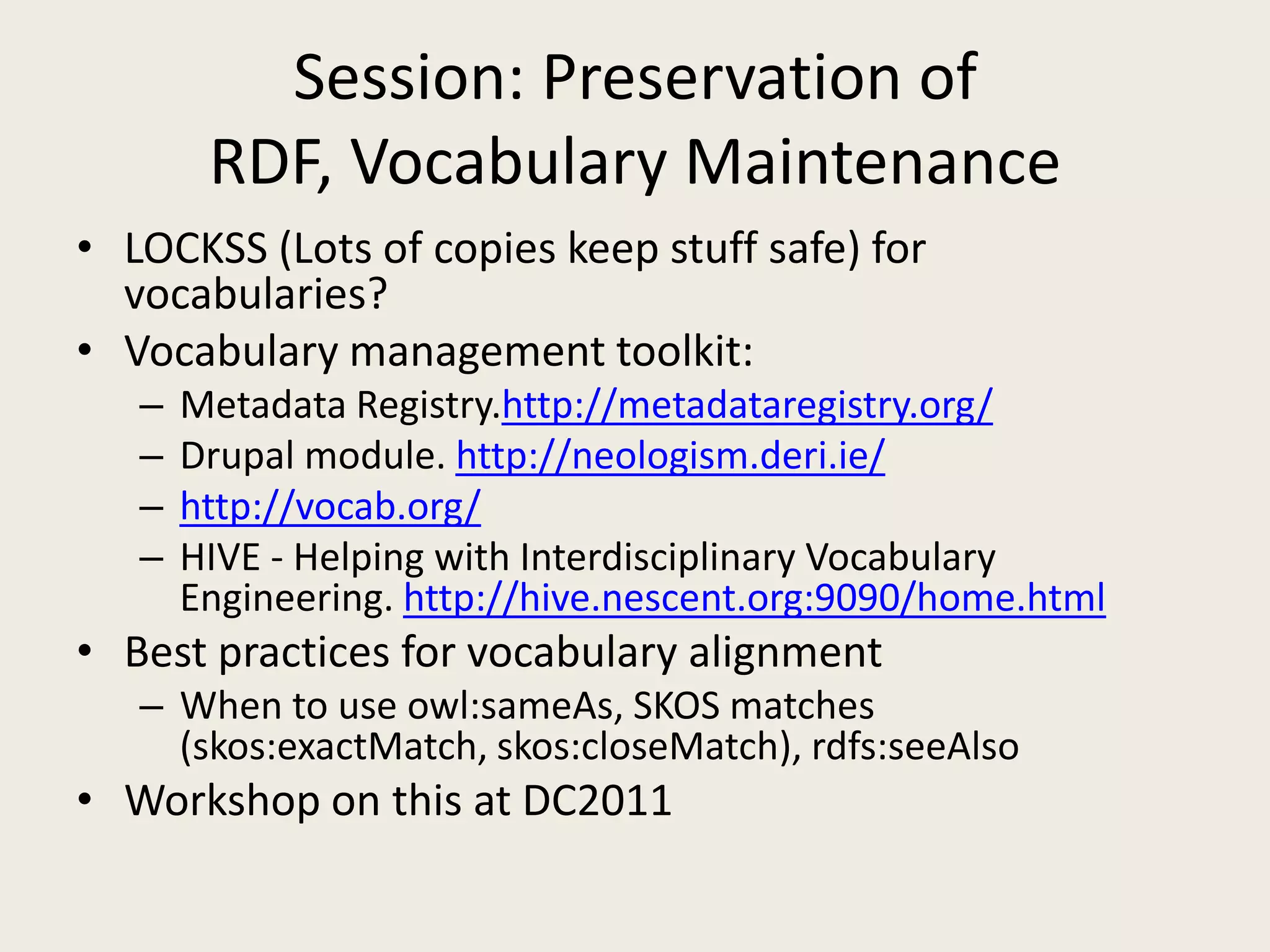 Session: Preservation of RDF, Vocabulary Maintenance

• LOCKSS (Lots of copies keep stuff safe) for vocabularies?
• Vocabulary management toolkit:
  – Metadata Registry.http://metadataregistry.org/
  – Drupal module. http://neologism.deri.ie/
  – http://vocab.org/
  – HIVE - Helping with Interdisciplinary Vocabulary Engineering. http://hive.nescent.org:9090/home.html
• Best practices for vocabulary alignment
  – When to use owl:sameAs, SKOS matches (skos:exactMatch, skos:closeMatch), rdfs:seeAlso
• Workshop on this at DC2011